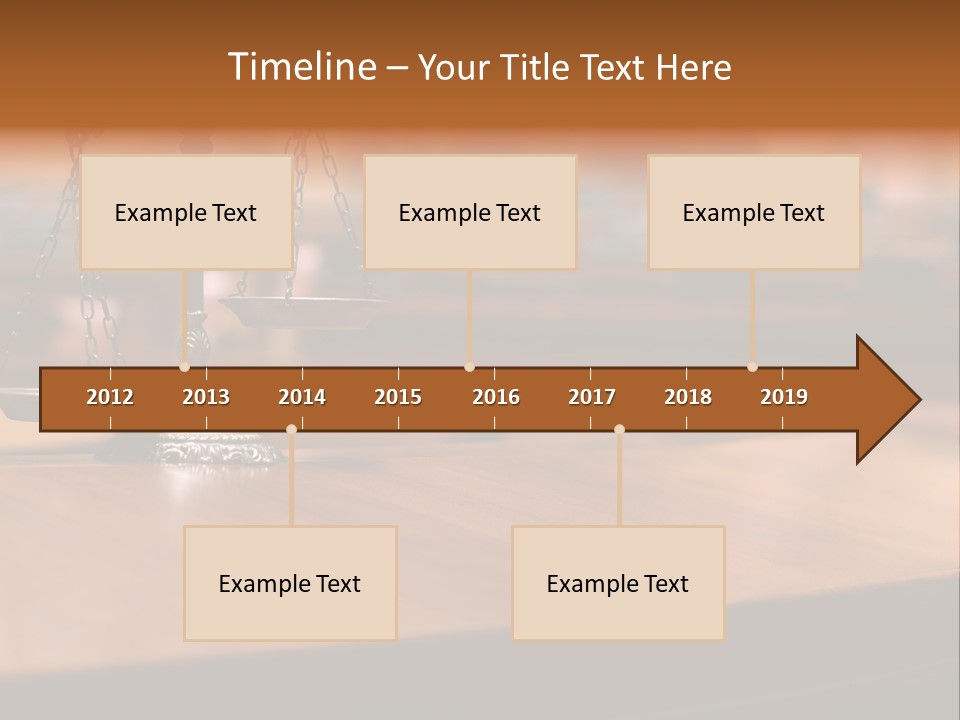 Timeline – Your Title Text Here

Example Text

Example Text

Example Text

2012
2013
2014
2015
2016
2017
2018
2019

Example Text

Example Text